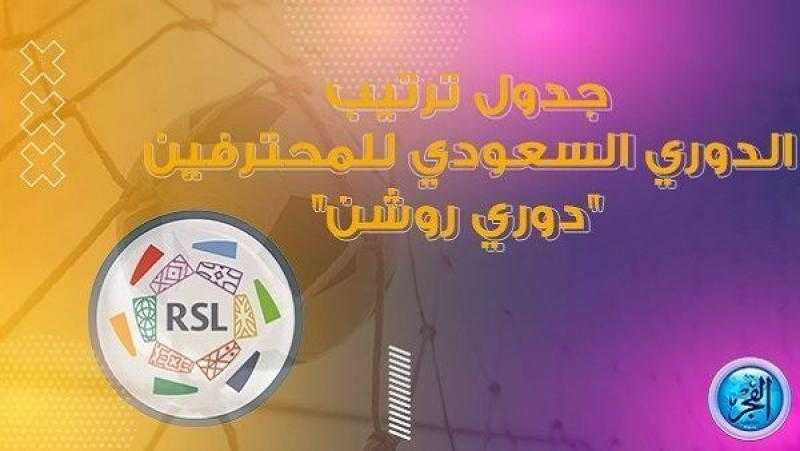 جدول ترتيب
الدوري السعودي للمحترفين
"دوري روشن"

RSL

الفجر